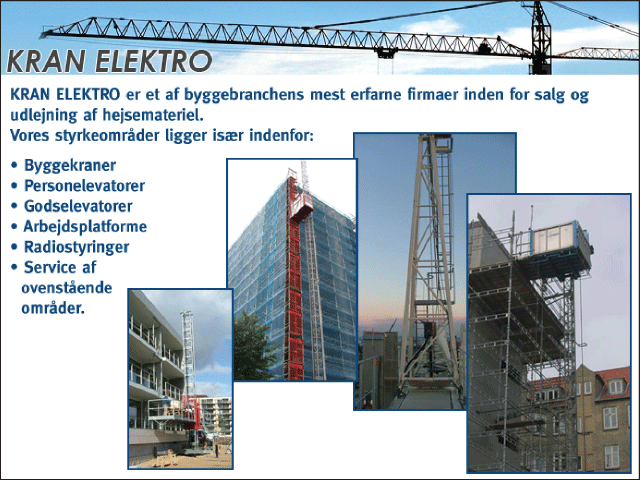 KRAN ELEKTRO

KRAN ELEKTRO er et af byggebranchens mest erfarne firmaer inden for salg og udlejning af hejsemateriel.
Vores styrkeområder ligger især indenfor:

• Byggekraner
• Personelevatorer
• Godselevatorer
• Arbejdsplatforme
• Radiostyringer
• Service af ovenstående områder.